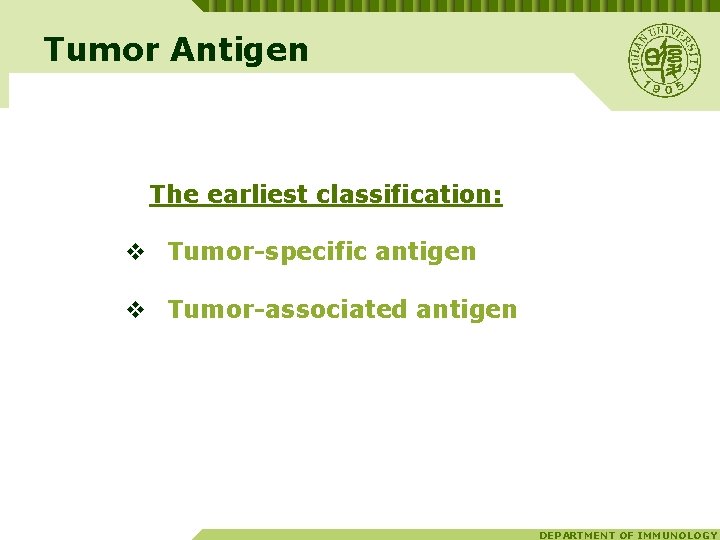 Tumor Antigen

FUDAN UNIVERSITY 1905

The earliest classification:

❖ Tumor-specific antigen

❖ Tumor-associated antigen

DEPARTMENT OF IMMUNOLOGY